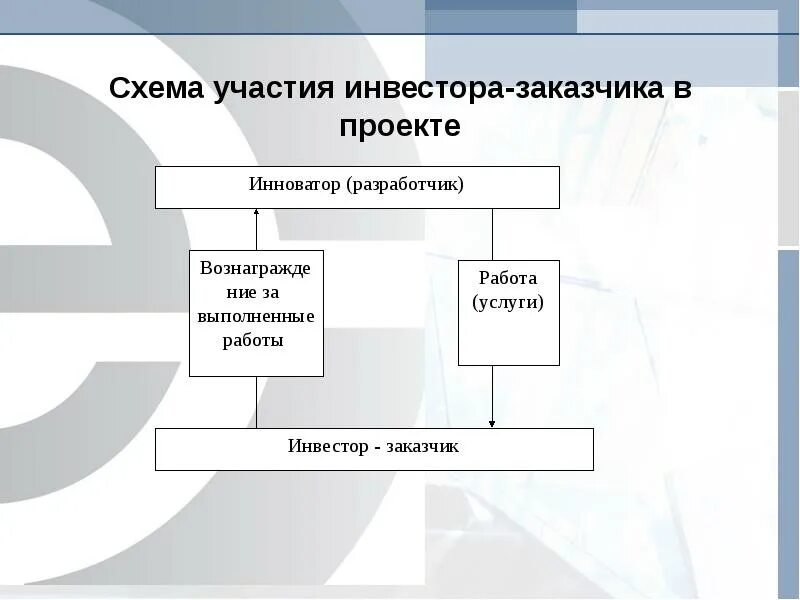 Схема участия инвестора-заказчика в проекте

Инноватор (разработчик)

Вознаграждение за выполненные работы

Работа (услуги)

Инвестор - заказчик